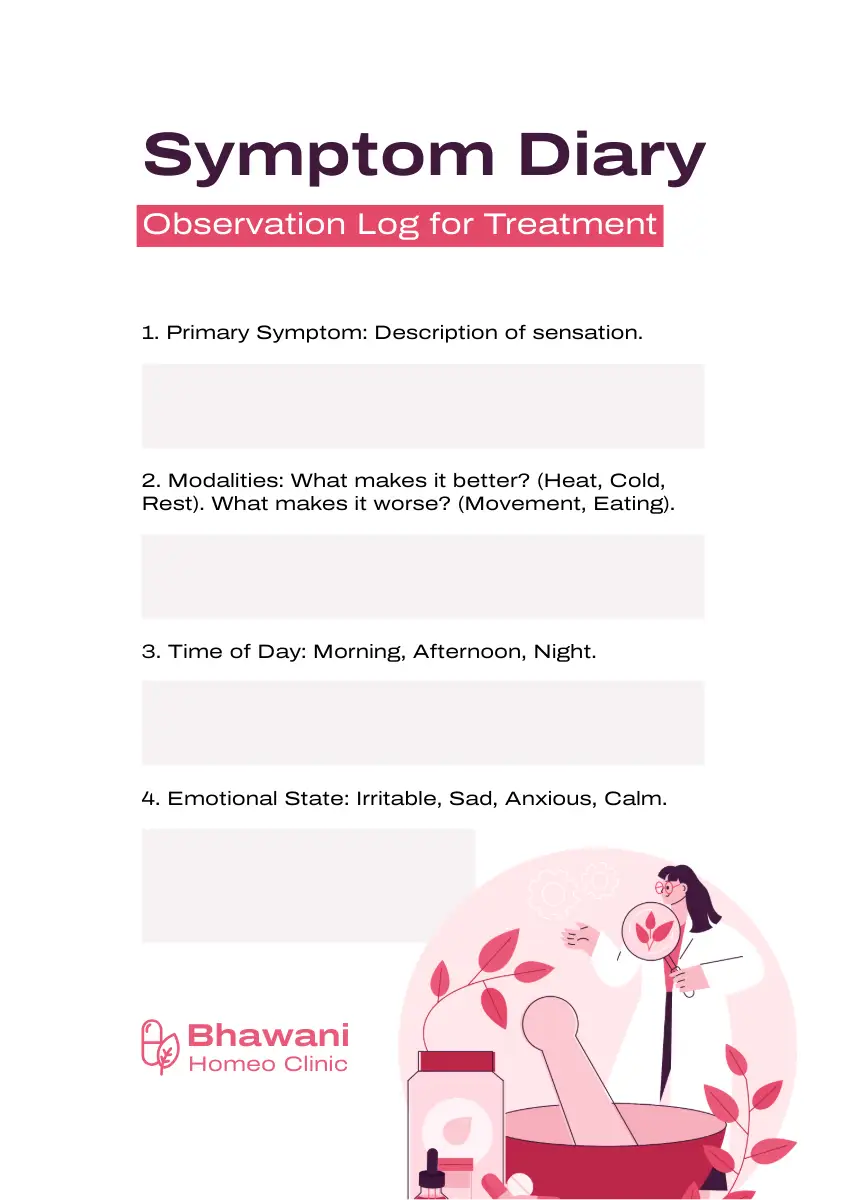 Symptom Diary

Observation Log for Treatment

1. Primary Symptom: Description of sensation.

2. Modalities: What makes it better? (Heat, Cold, Rest). What makes it worse? (Movement, Eating).

3. Time of Day: Morning, Afternoon, Night.

4. Emotional State: Irritable, Sad, Anxious, Calm.

Bhawani
Homeo Clinic